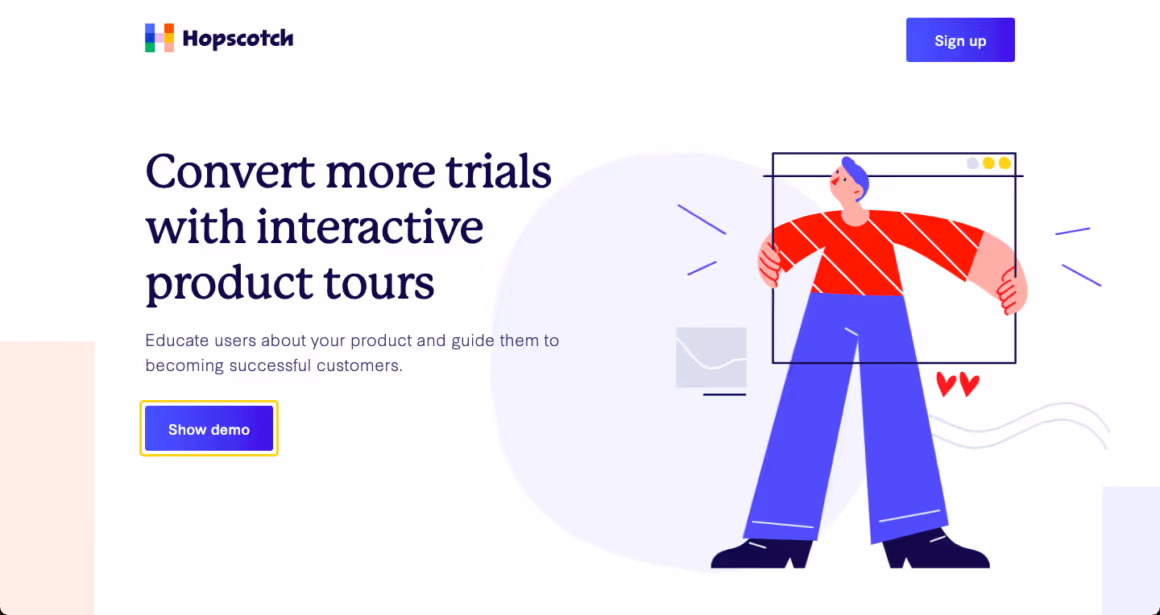 Hopscotch

Sign up

Convert more trials with interactive product tours

Educate users about your product and guide them to becoming successful customers.

Show demo